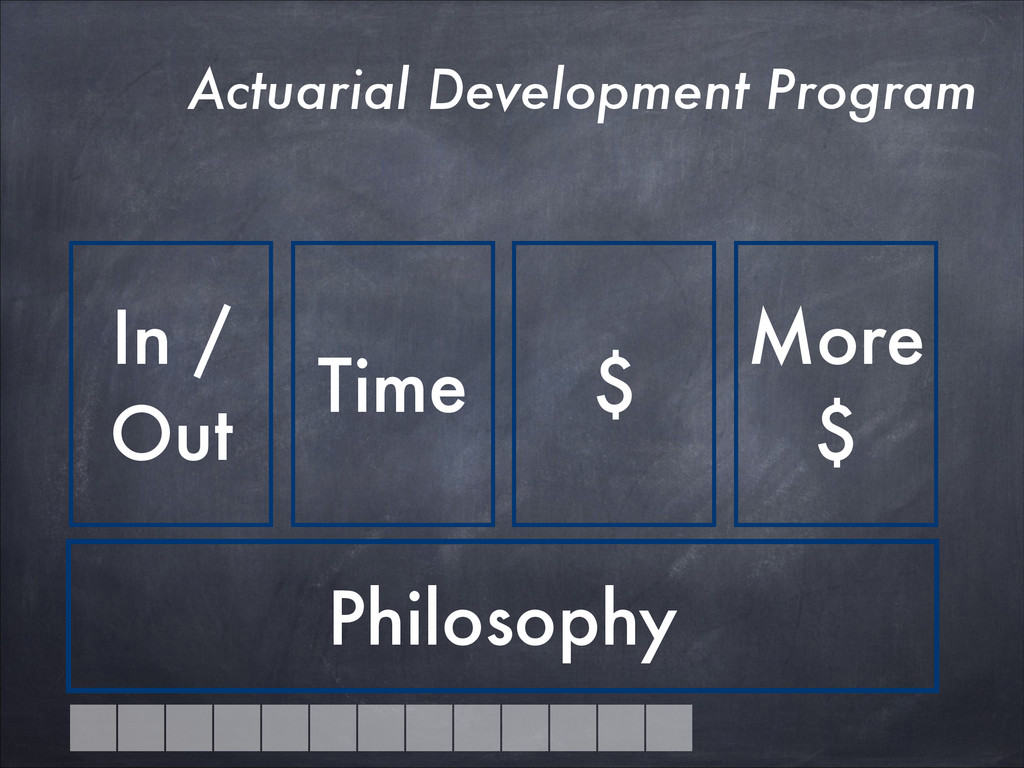 Actuarial Development Program

In / Out

Time

\$

More \$

Philosophy